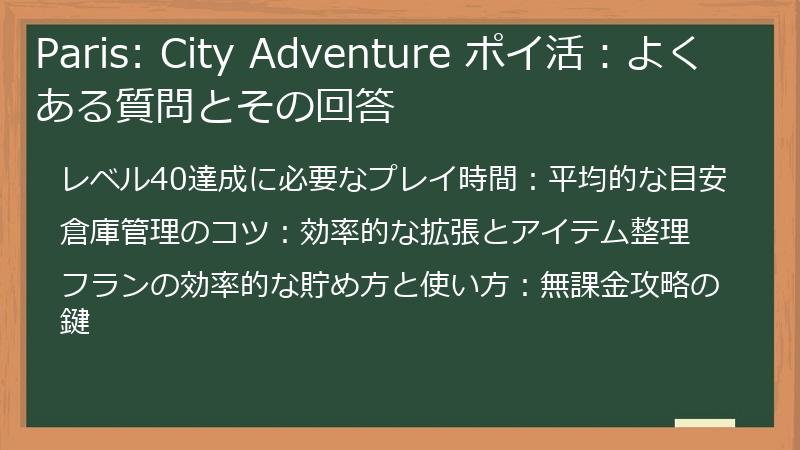 Paris: City Adventure ポイ活：よくある質問とその回答

レベル40達成に必要なプレイ時間：平均的な目安

倉庫管理のコツ：効率的な拡張とアイテム整理

フランの効率的な貯め方と使い方：無課金攻略の鍵